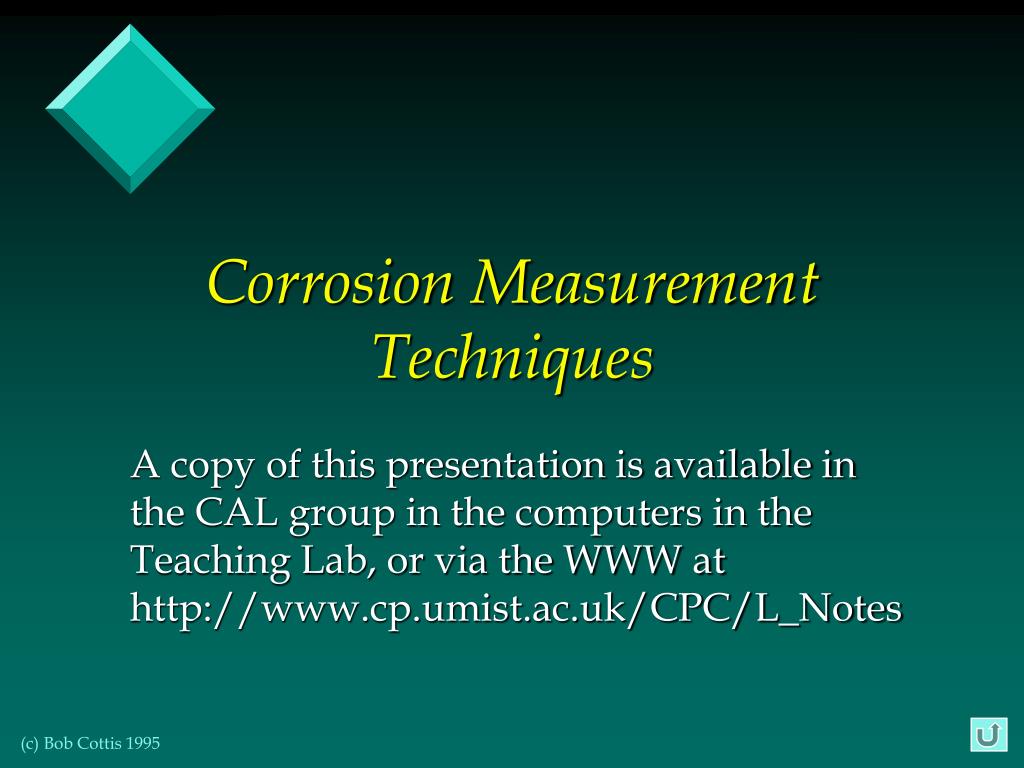 Corrosion Measurement Techniques

A copy of this presentation is available in the CAL group in the computers in the Teaching Lab, or via the WWW at http://www.cp.umist.ac.uk/CPC/L_Notes

(c) Bob Cottis 1995